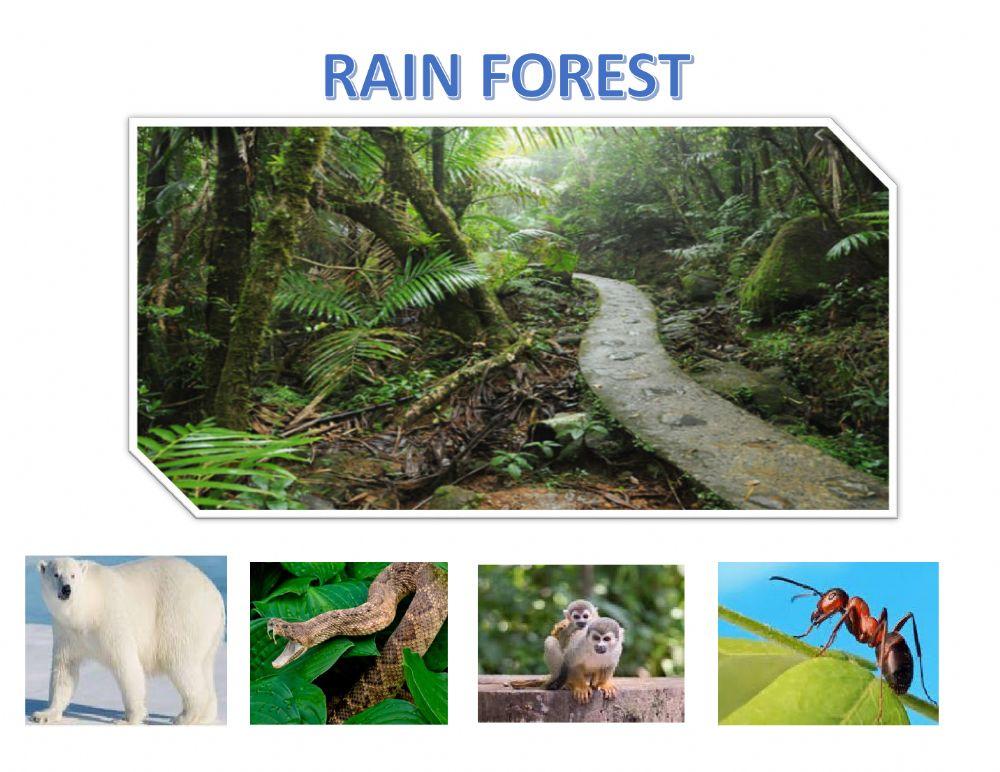 RAIN FOREST